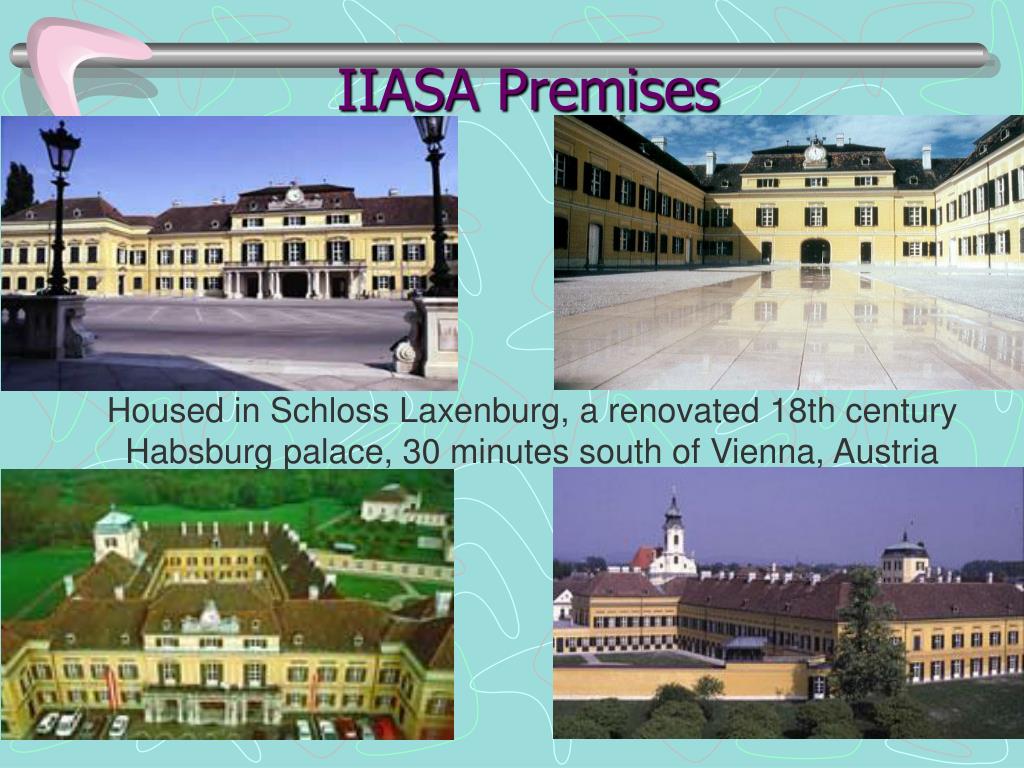 IIASA Premises

Housed in Schloss Laxenburg, a renovated 18th century Habsburg palace, 30 minutes south of Vienna, Austria